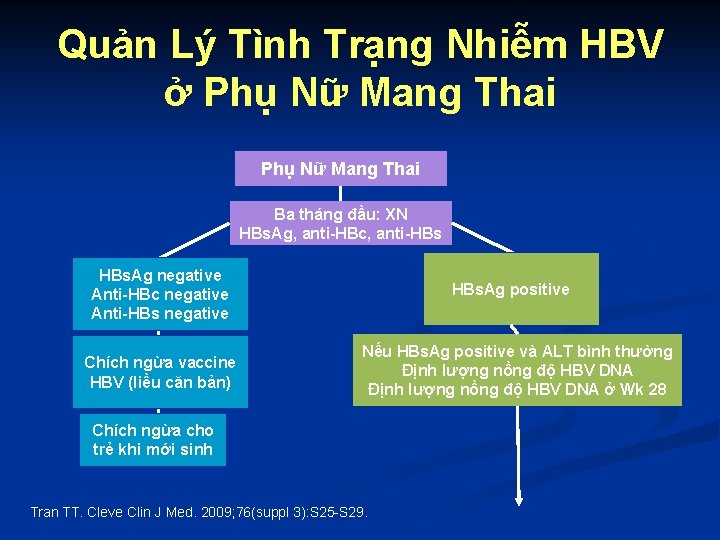 Quản Lý Tình Trạng Nhiễm HBV ở Phụ Nữ Mang Thai

Phụ Nữ Mang Thai

Ba tháng đầu: XN
HBsAg, anti-HBc, anti-HBs

HBsAg negative
Anti-HBc negative
Anti-HBs negative

Chích ngừa vaccine HBV (liều căn bản)

Chích ngừa cho trẻ khi mới sinh

HBsAg positive

Nếu HBsAg positive và ALT bình thường
Định lượng nồng độ HBV DNA
Định lượng nồng độ HBV DNA ở Wk 28

Tran TT. Cleve Clin J Med. 2009;76(suppl 3):S25-S29.